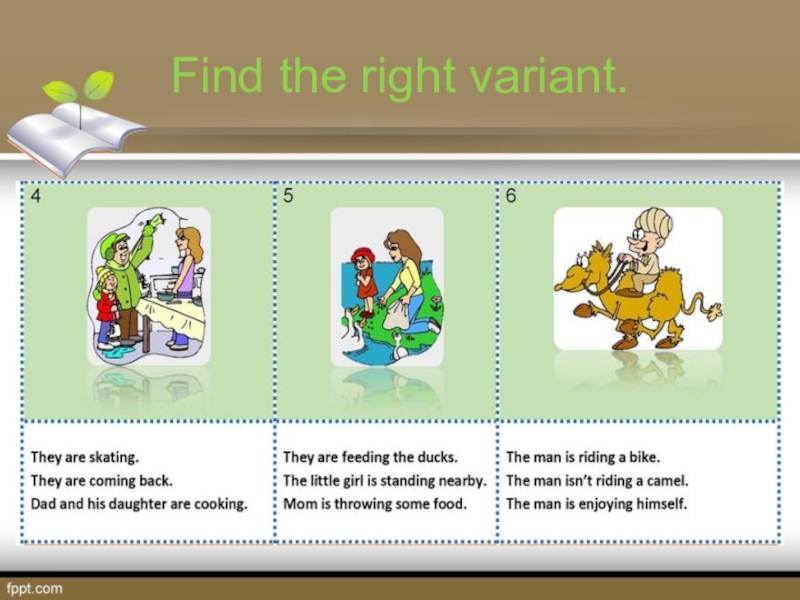 Find the right variant.

| 4 | 5 | 6 |
|---|---|---|
| They are skating. They are coming back. Dad and his daughter are cooking. | They are feeding the ducks. The little girl is standing nearby. Mom is throwing some food. | The man is riding a bike. The man isn't riding a camel. The man is enjoying himself. |

fppt.com